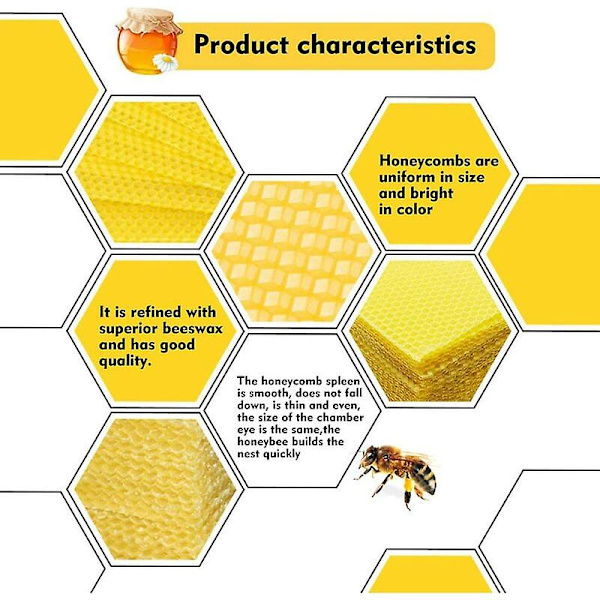 Product characteristics

Honeycombs are uniform in size and bright in color

It is refined with superior beeswax and has good quality.

The honeycomb spleen is smooth, does not fall down, is thin and even, the size of the chamber eye is the same,the honeybee builds the nest quickly